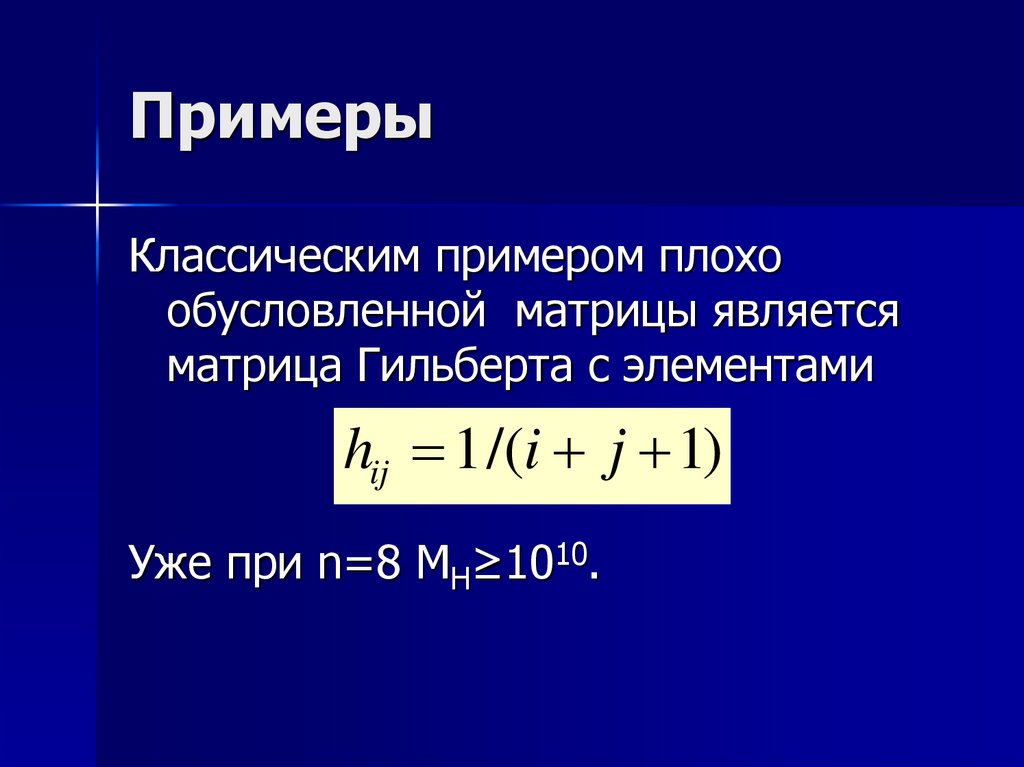 Примеры

Классическим примером плохо обусловленной матрицы является матрица Гильберта с элементами

$h_{ij} = 1/(i + j + 1)$

Уже при n=8 $M_H \geq 10^{10}$.